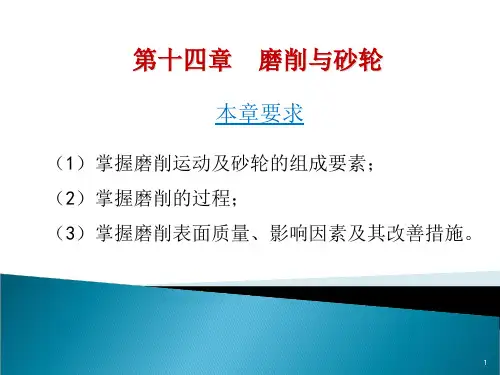 第十四章　磨削与砂轮

本章要求

（1）掌握磨削运动及砂轮的组成要素；

（2）掌握磨削的过程；

（3）掌握磨削表面质量、影响因素及其改善措施。

1